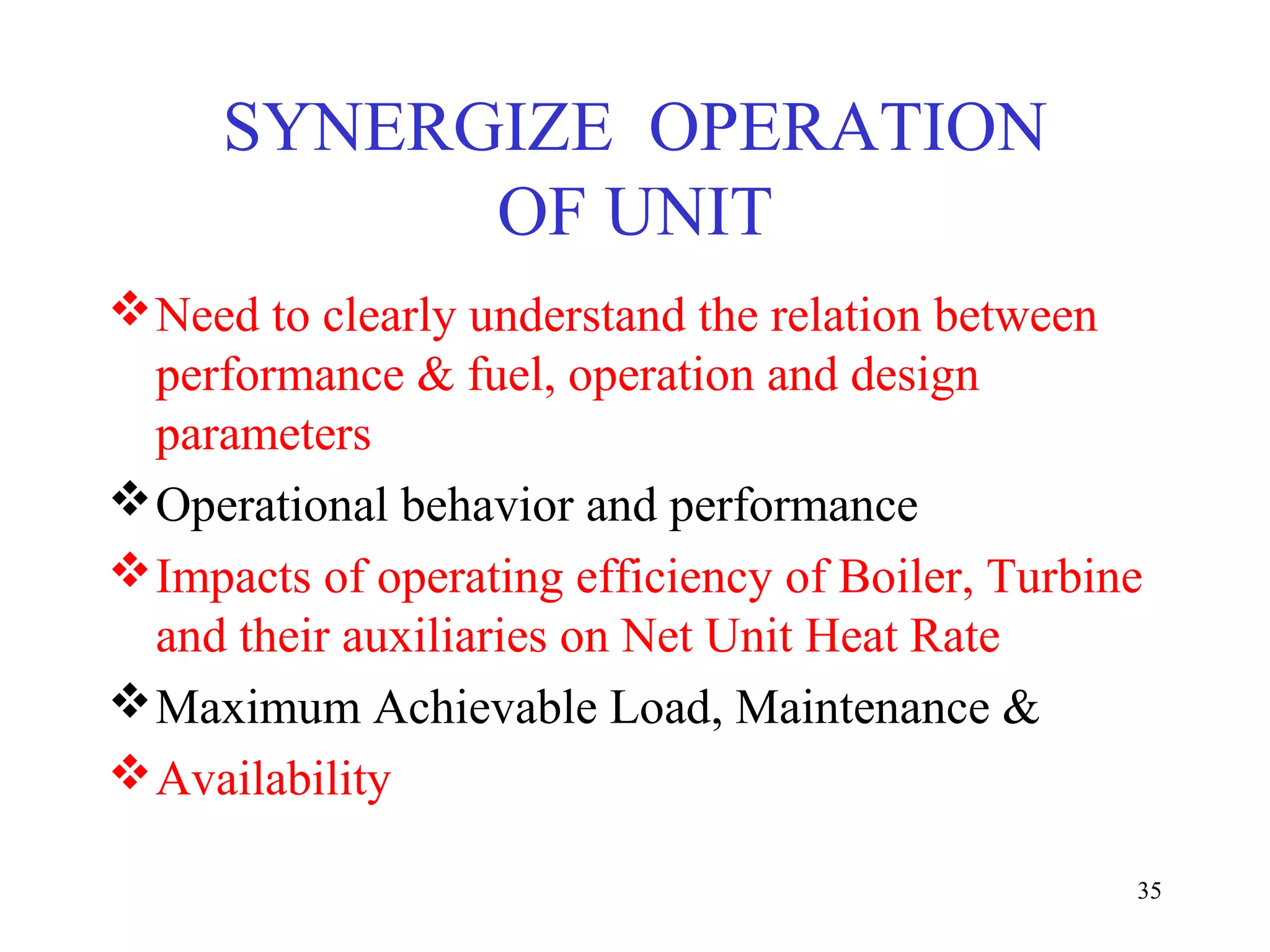 SYNERGIZE OPERATION OF UNIT

❖ Need to clearly understand the relation between performance & fuel, operation and design parameters

❖ Operational behavior and performance

❖ Impacts of operating efficiency of Boiler, Turbine and their auxiliaries on Net Unit Heat Rate

❖ Maximum Achievable Load, Maintenance &

❖ Availability

35